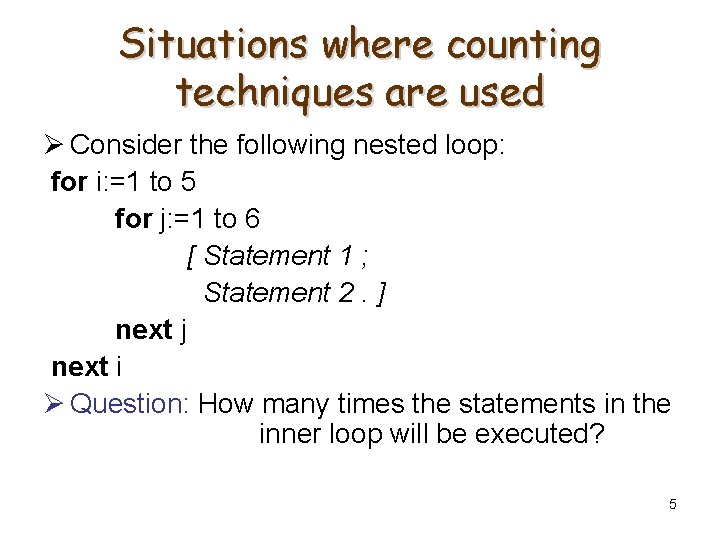 Situations where counting techniques are used

➢ Consider the following nested loop:
for i:=1 to 5
for j:=1 to 6
[ Statement 1 ;
Statement 2 . ]
next j
next i

➢ Question: How many times the statements in the inner loop will be executed?

5